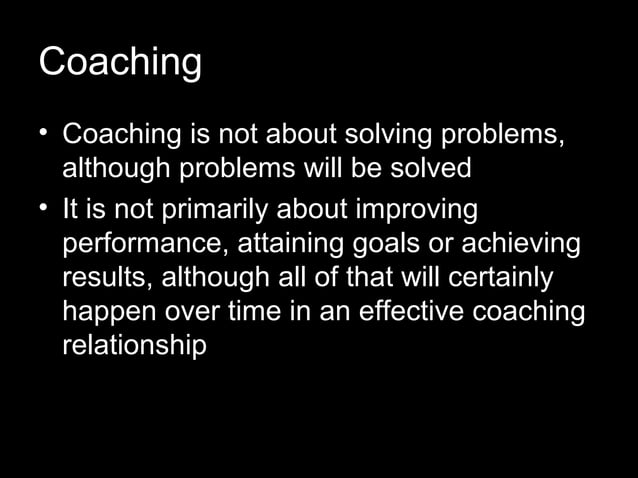 Coaching

• Coaching is not about solving problems, although problems will be solved
• It is not primarily about improving performance, attaining goals or achieving results, although all of that will certainly happen over time in an effective coaching relationship